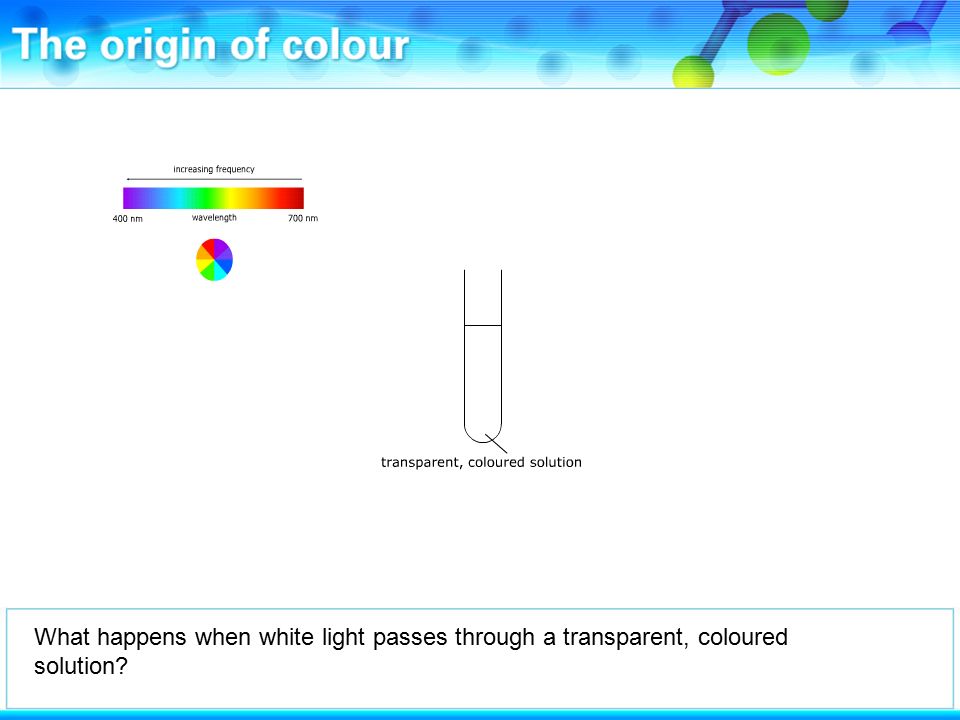 The origin of colour

increasing frequency

400 nm

wavelength

700 nm

transparent, coloured solution

What happens when white light passes through a transparent, coloured solution?